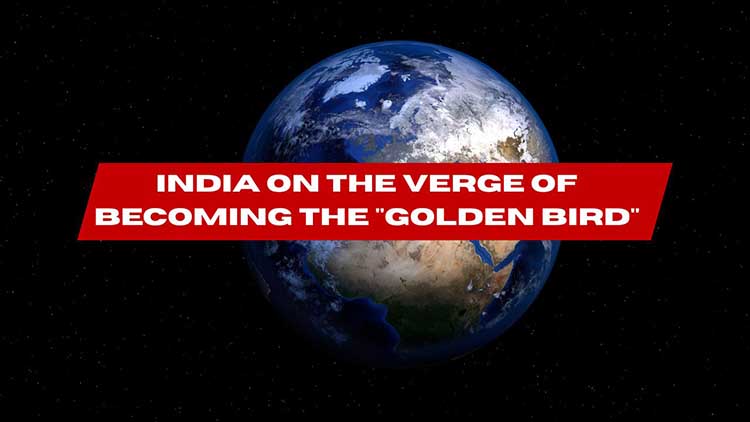 INDIA ON THE VERGE OF BECOMING THE "GOLDEN BIRD"